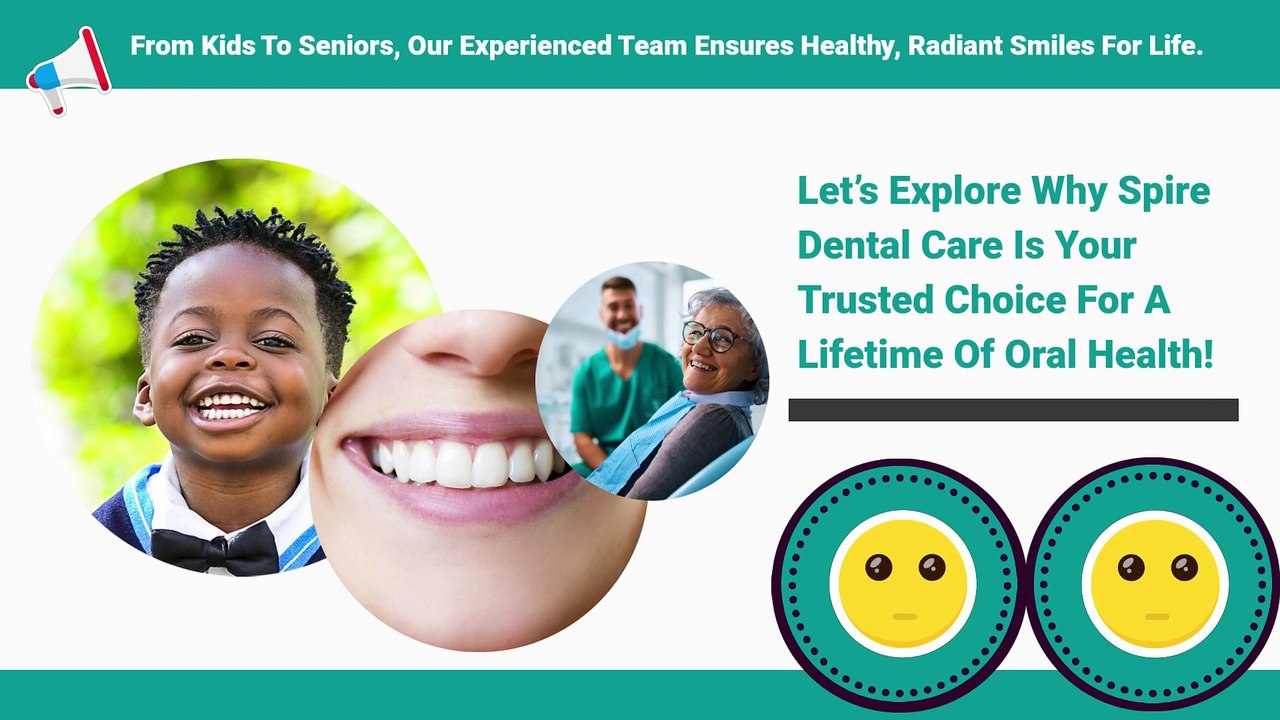 From Kids To Seniors, Our Experienced Team Ensures Healthy, Radiant Smiles For Life.

Let's Explore Why Spire Dental Care Is Your Trusted Choice For A Lifetime Of Oral Health!